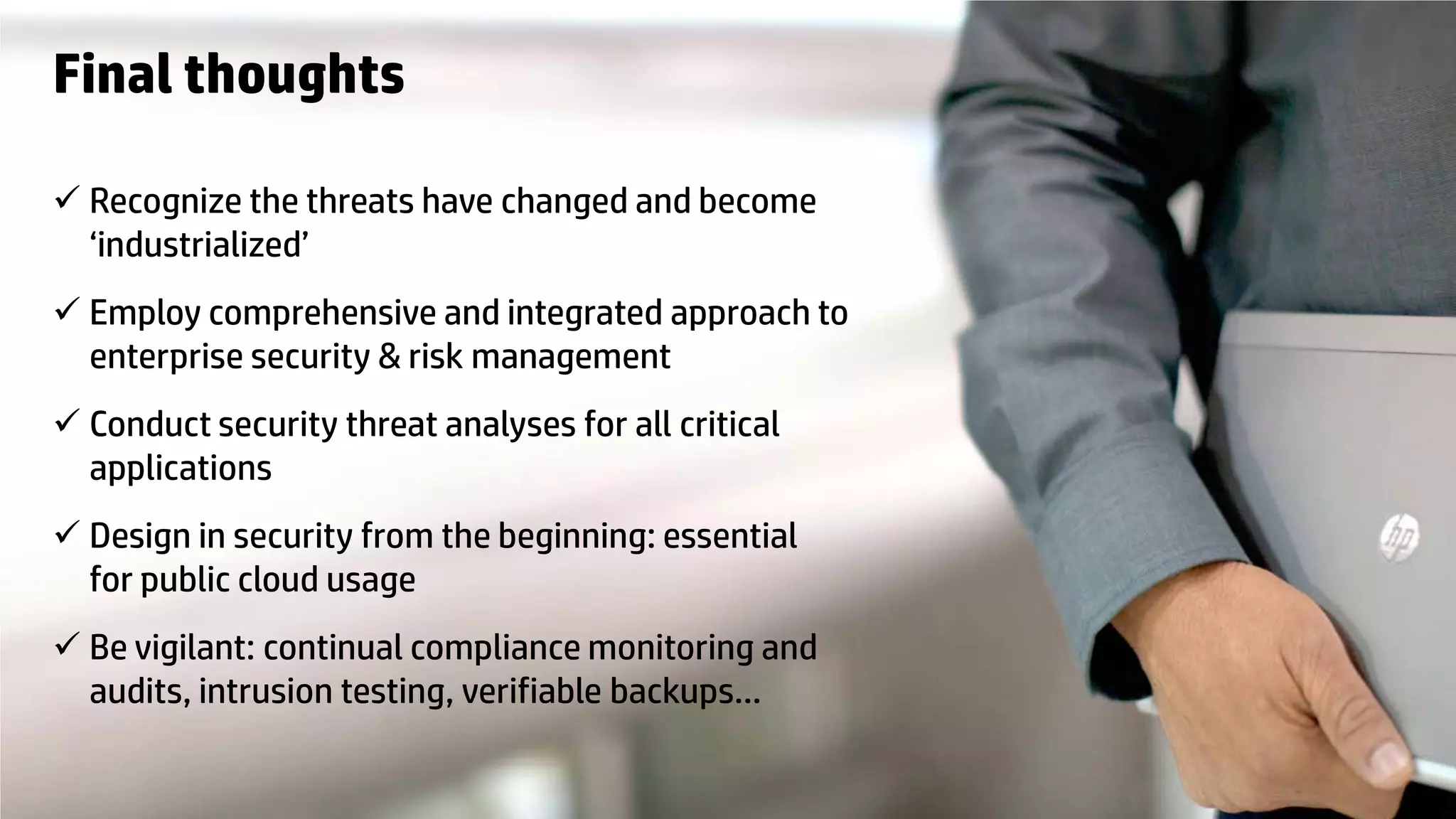 Final thoughts

✓ Recognize the threats have changed and become ‘industrialized’

✓ Employ comprehensive and integrated approach to enterprise security & risk management

✓ Conduct security threat analyses for all critical applications

✓ Design in security from the beginning: essential for public cloud usage

✓ Be vigilant: continual compliance monitoring and audits, intrusion testing, verifiable backups…

hp